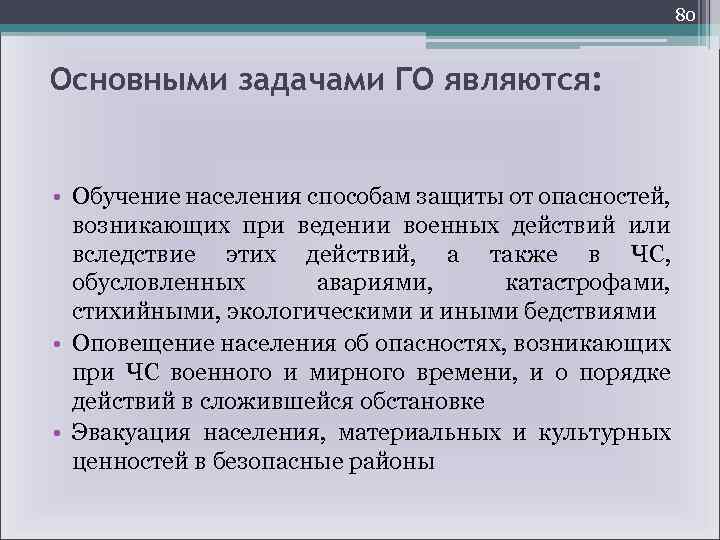 80

Основными задачами ГО являются:

• Обучение населения способам защиты от опасностей, возникающих при ведении военных действий или вследствие этих действий, а также в ЧС, обусловленных авариями, катастрофами, стихийными, экологическими и иными бедствиями
• Оповещение населения об опасностях, возникающих при ЧС военного и мирного времени, и о порядке действий в сложившейся обстановке
• Эвакуация населения, материальных и культурных ценностей в безопасные районы